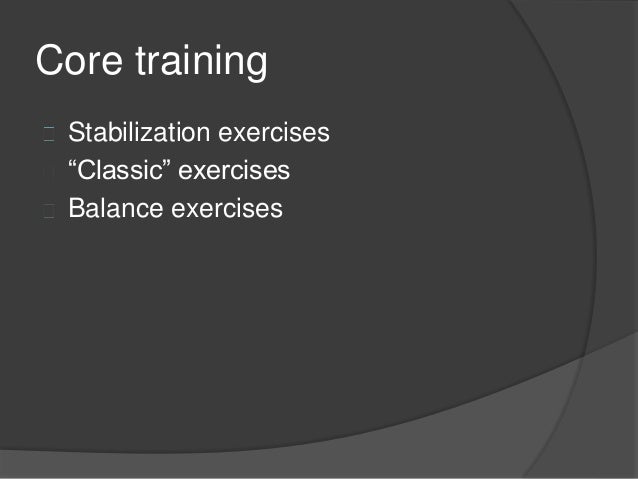 Core training

Stabilization exercises
“Classic” exercises
Balance exercises